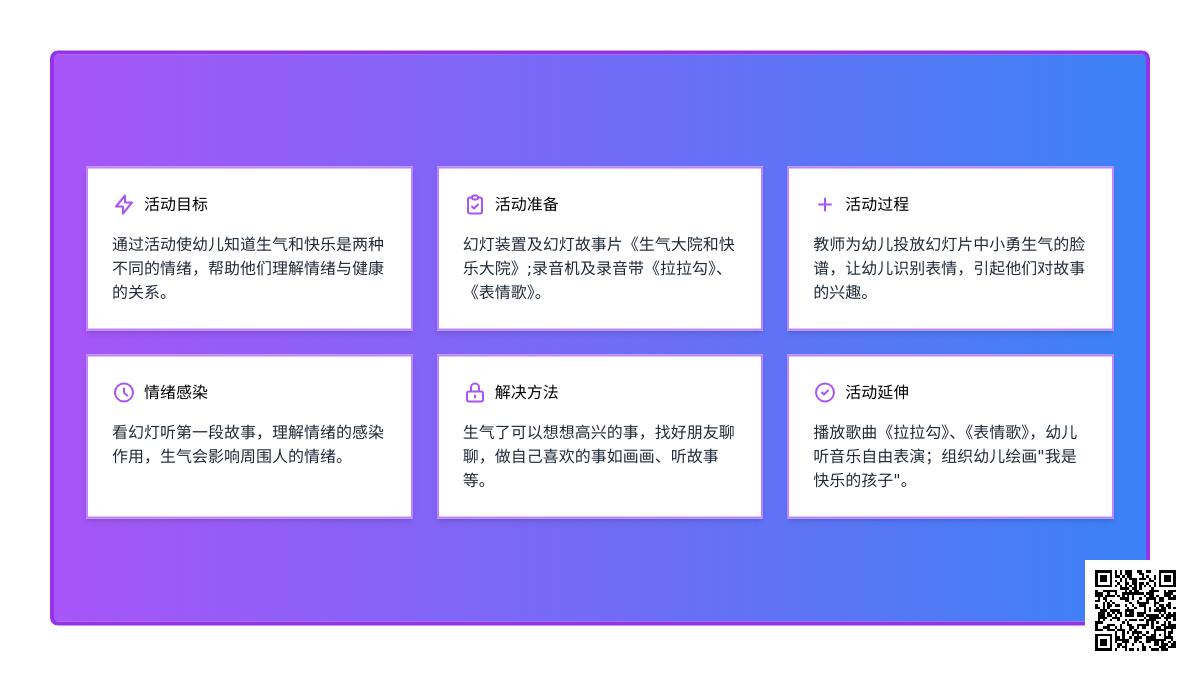 活动目标

通过活动使幼儿知道生气和快乐是两种不同的情绪，帮助他们理解情绪与健康的关系。

活动准备

幻灯装置及幻灯故事片《生气大院和快乐大院》;录音机及录音带《拉拉勾》、《表情歌》。

活动过程

教师为幼儿投放幻灯片中小勇生气的脸谱，让幼儿识别表情，引起他们对故事的兴趣。

情绪感染

看幻灯听第一段故事，理解情绪的感染作用，生气会影响周围人的情绪。

解决方法

生气了可以想想高兴的事，找好朋友聊聊，做自己喜欢的事如画画、听故事等。

活动延伸

播放歌曲《拉拉勾》、《表情歌》，幼儿听音乐自由表演；组织幼儿绘画"我是快乐的孩子"。